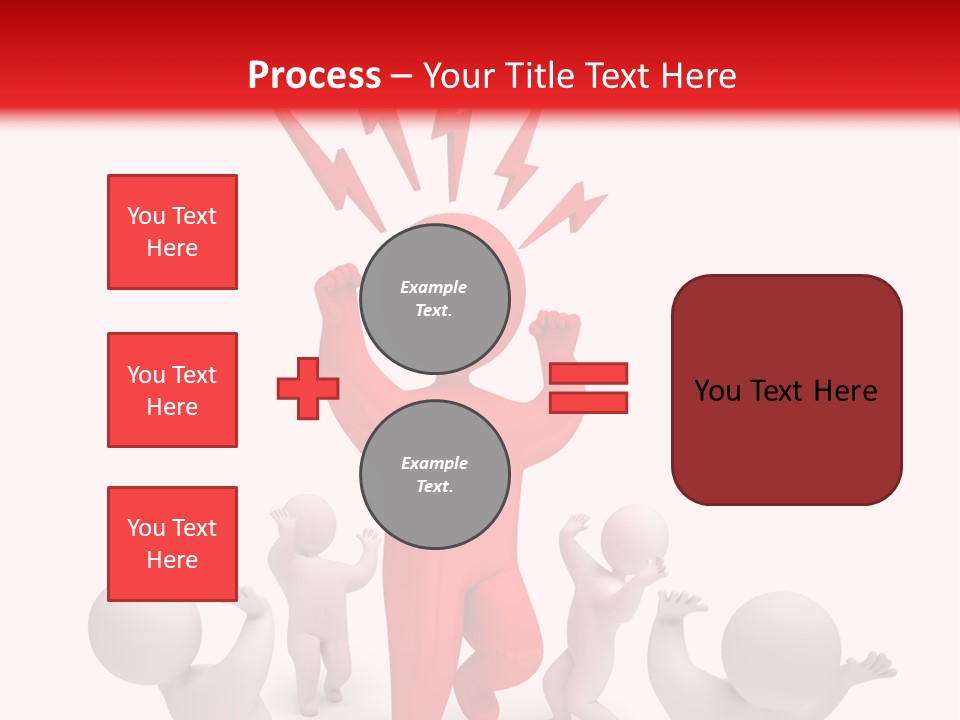 Process – Your Title Text Here

You Text Here

You Text Here

You Text Here

Example Text.

Example Text.

You Text Here